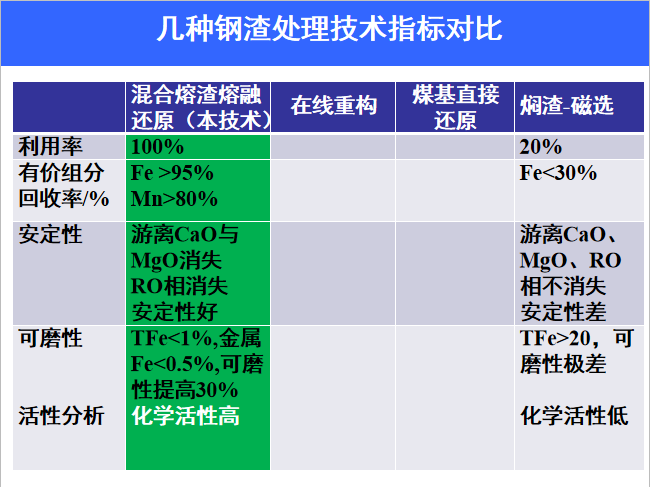 几种钢渣处理技术指标对比

|  | 混合熔渣熔融还原（本技术） | 在线重构 | 煤基直接还原 | 焖渣-磁选 |
|---|---|---|---|---|
| 利用率 | 100% |  |  | 20% |
| 有价组分回收率/% | Fe >95% Mn>80% |  |  | Fe<30% |
| 安定性 | 游离CaO与MgO消失 RO相消失 安定性好 |  |  | 游离CaO、MgO、RO相不消失 安定性差 |
| 可磨性 活性分析 | TFe<1%,金属Fe<0.5%,可磨性提高30% 化学活性高 |  |  | TFe>20，可磨性极差 化学活性低 |